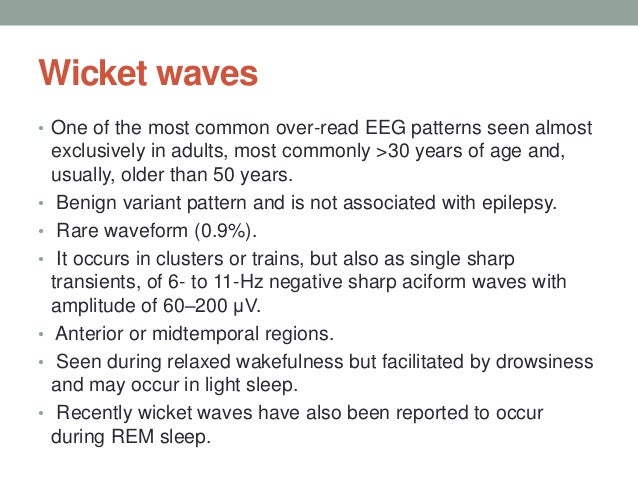 Wicket waves

• One of the most common over-read EEG patterns seen almost exclusively in adults, most commonly >30 years of age and, usually, older than 50 years.
• Benign variant pattern and is not associated with epilepsy.
• Rare waveform (0.9%).
• It occurs in clusters or trains, but also as single sharp transients, of 6- to 11-Hz negative sharp aciform waves with amplitude of 60–200 μV.
• Anterior or midtemporal regions.
• Seen during relaxed wakefulness but facilitated by drowsiness and may occur in light sleep.
• Recently wicket waves have also been reported to occur during REM sleep.